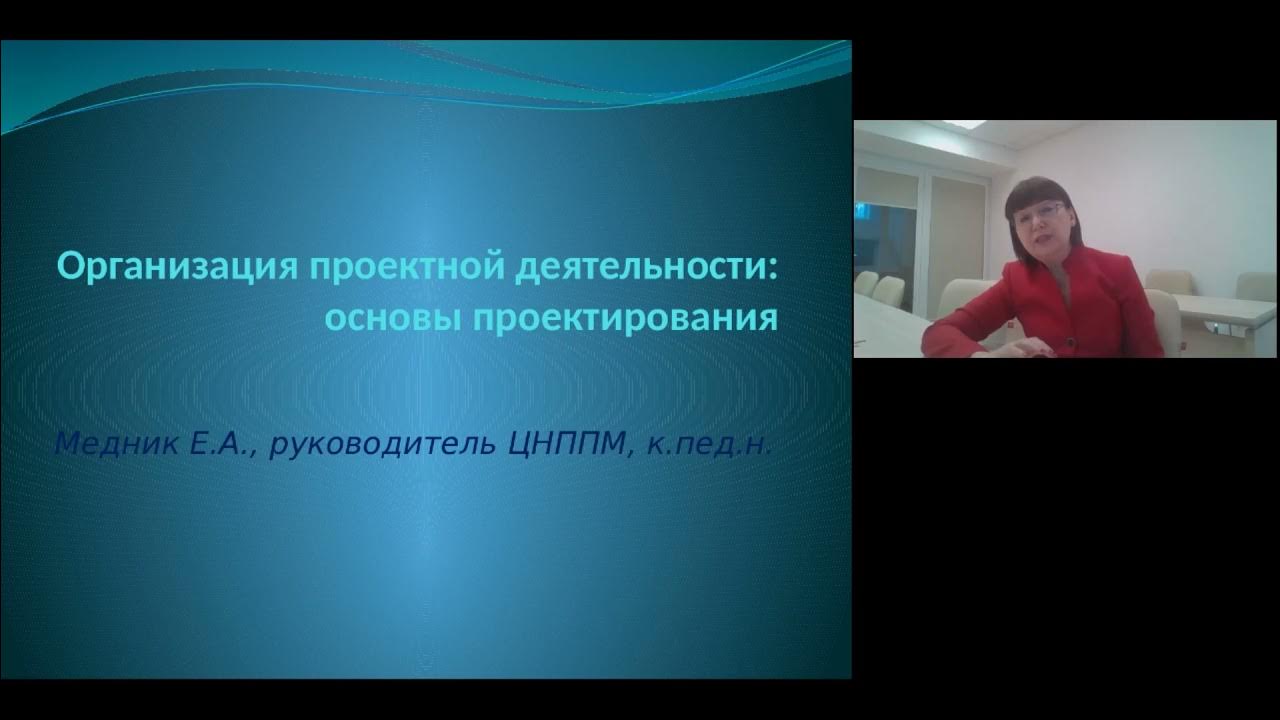 Организация проектной деятельности: основы проектирования

Медник Е.А., руководитель ЦНППМ, к.пед.н.